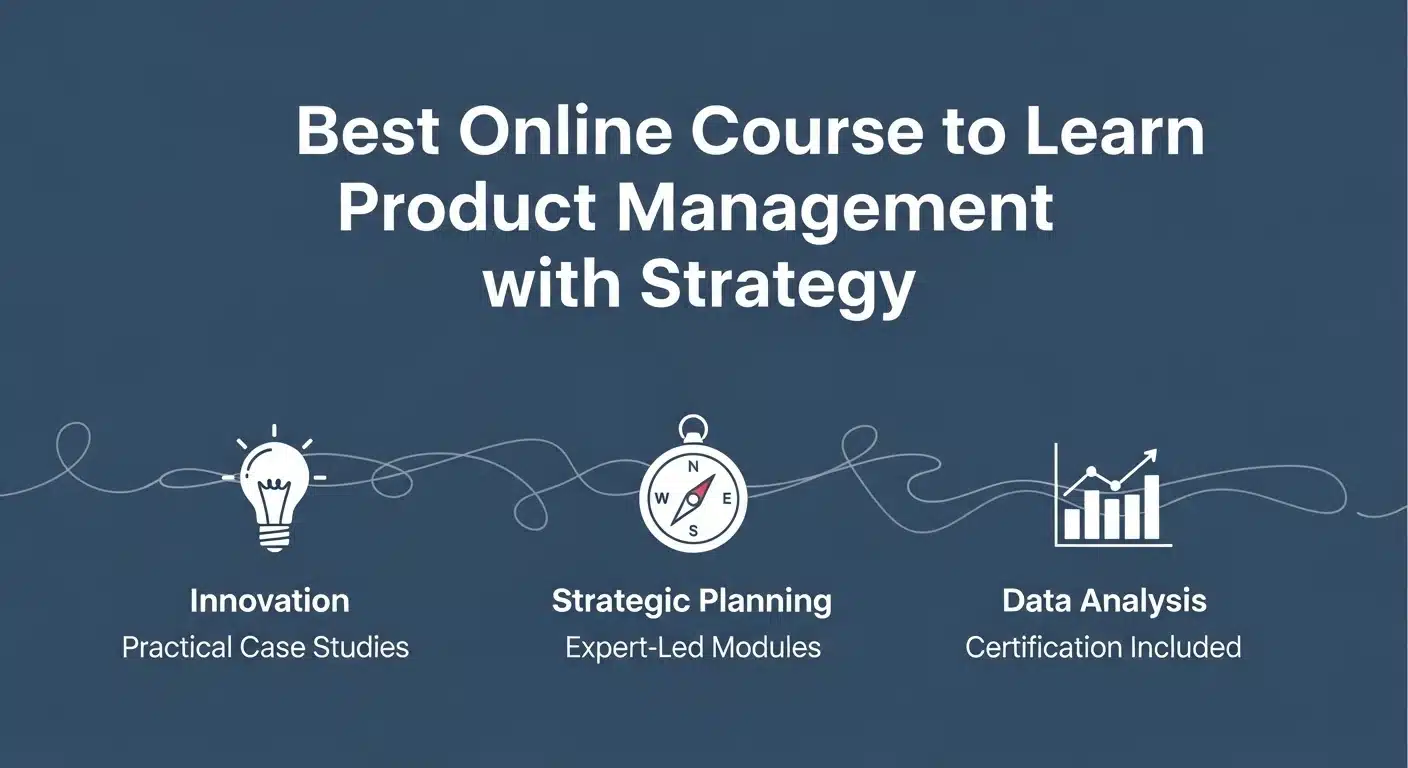 Best Online Course to Learn Product Management with Strategy

N
W E
S

Innovation
Practical Case Studies

Strategic Planning
Expert-Led Modules

Data Analysis
Certification Included